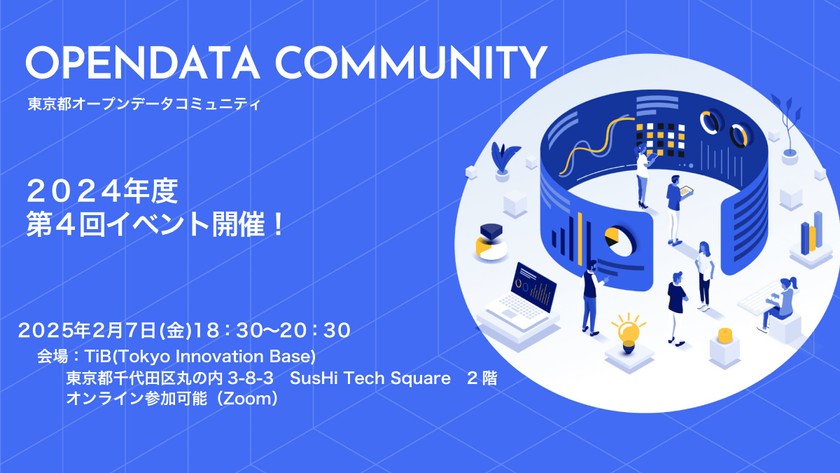 OPENDATA COMMUNITY
東京都オープンデータコミュニティ

２０２４年度
第４回イベント開催！

2025年2月7日(金)18：30〜20：30
会場：TiB(Tokyo Innovation Base)
東京都千代田区丸の内 3-8-3　SusHi Tech Square　２階
オンライン参加可能（Zoom）